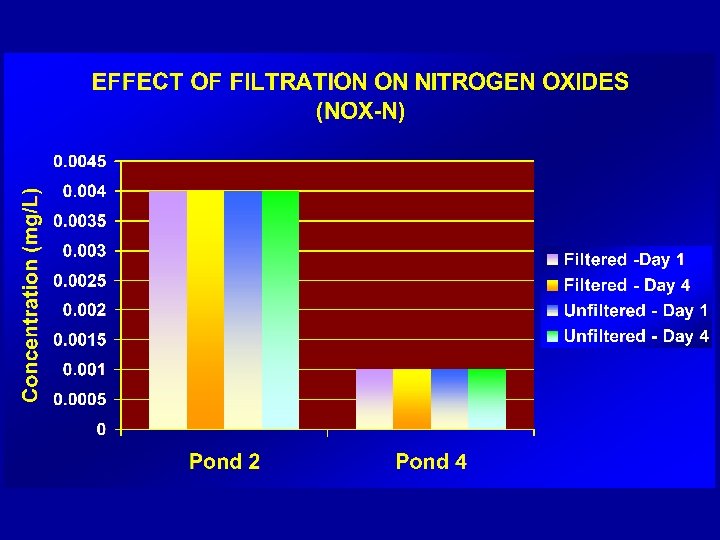 EFFECT OF FILTRATION ON NITROGEN OXIDES (NOX-N)

Concentration (mg/L)

0.0045
0.004
0.0035
0.003
0.0025
0.002
0.0015
0.001
0.0005
0

Pond 2
Pond 4

Filtered -Day 1
Filtered - Day 4
Unfiltered - Day 1
Unfiltered - Day 4